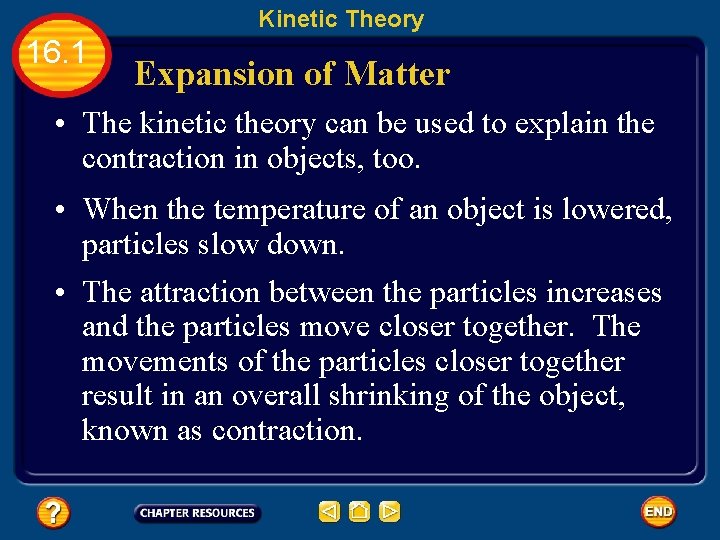 Kinetic Theory

16.1

Expansion of Matter

• The kinetic theory can be used to explain the contraction in objects, too.

• When the temperature of an object is lowered, particles slow down.

• The attraction between the particles increases and the particles move closer together. The movements of the particles closer together result in an overall shrinking of the object, known as contraction.

?

CHAPTER RESOURCES

END